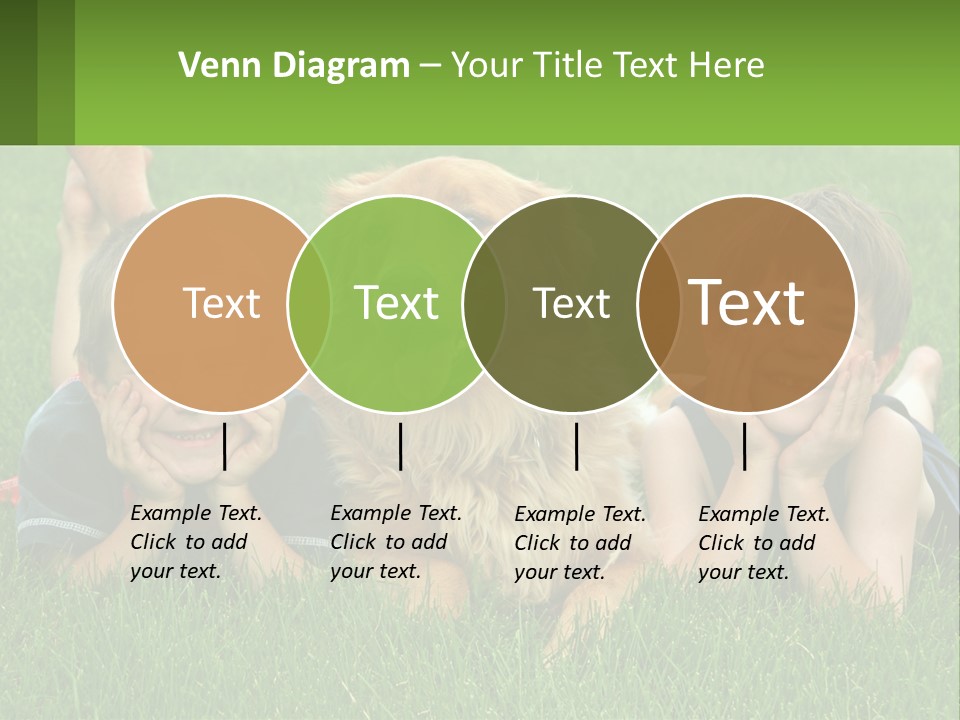 Venn Diagram – Your Title Text Here

Text

Text

Text

Text

Example Text. Click to add your text.

Example Text. Click to add your text.

Example Text. Click to add your text.

Example Text. Click to add your text.